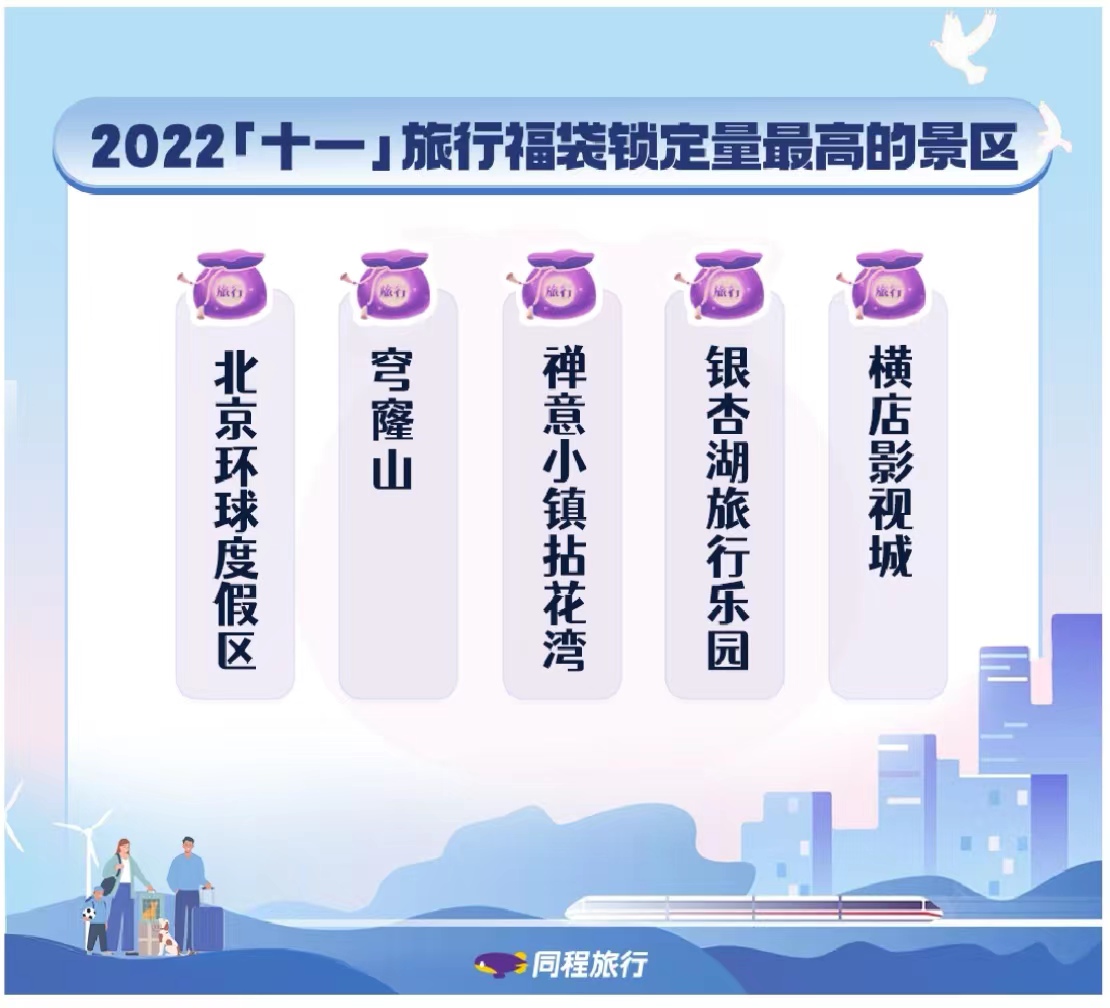 2022「十一」旅行福袋锁定量最高的景区

旅行
北京环球度假区

旅行
穹窿山

旅行
禅意小镇拈花湾

旅行
银杏湖旅行乐园

旅行
横店影视城

同程旅行